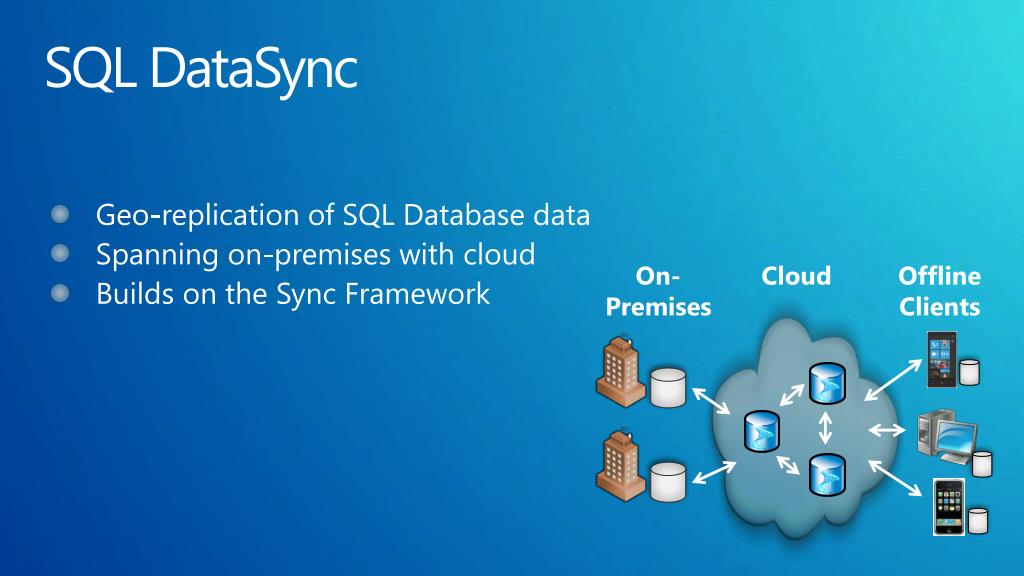 SQL DataSync

Geo-replication of SQL Database data
Spanning on-premises with cloud
Builds on the Sync Framework

On-Premises

Cloud

Offline Clients